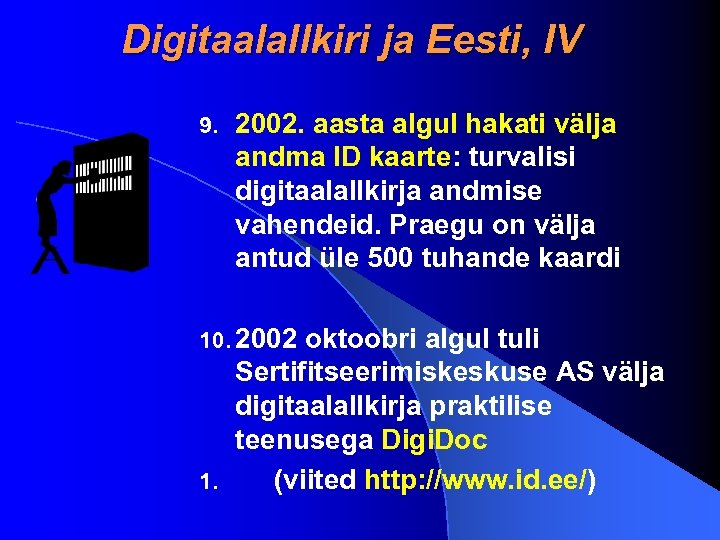 Digitaalallkiri ja Eesti, IV

9. 2002. aasta algul hakati välja andma ID kaarte: turvalisi digitaalallkirja andmise vahendeid. Praegu on välja antud üle 500 tuhande kaardi

10. 2002 oktoobri algul tuli Sertifitseerimiskeskuse AS välja digitaalallkirja praktilise teenusega DigiDoc

1. (viited http://www.id.ee/)